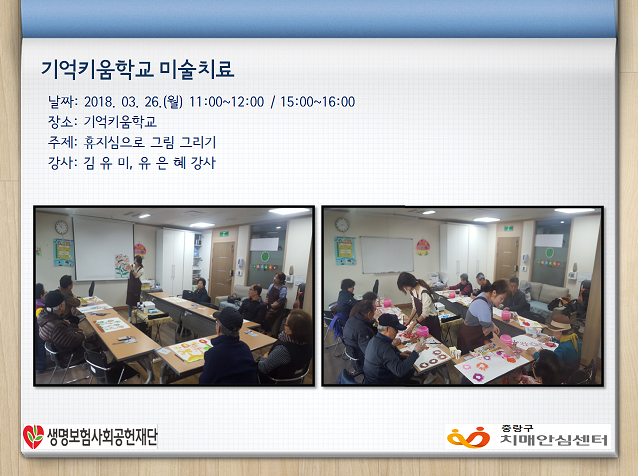 기억키움학교 미술치료

날짜: 2018. 03. 26.(월) 11:00~12:00 / 15:00~16:00
장소: 기억키움학교
주제: 휴지심으로 그림 그리기
강사: 김 유 미, 유 은 혜 강사

생명보험사회공헌재단

중랑구
치매안심센터